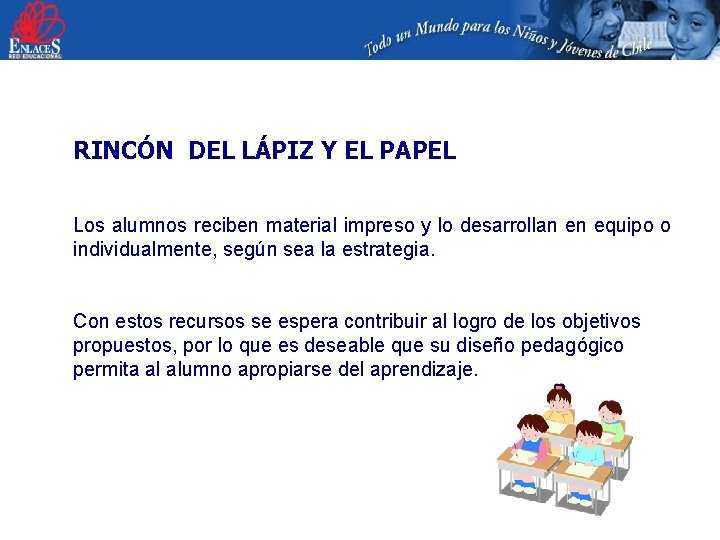 ENLACES
RED EDUCACIONAL

Todo un Mundo para los Niños y Jóvenes de Chile

RINCÓN DEL LÁPIZ Y EL PAPEL

Los alumnos reciben material impreso y lo desarrollan en equipo o individualmente, según sea la estrategia.

Con estos recursos se espera contribuir al logro de los objetivos propuestos, por lo que es deseable que su diseño pedagógico permita al alumno apropiarse del aprendizaje.